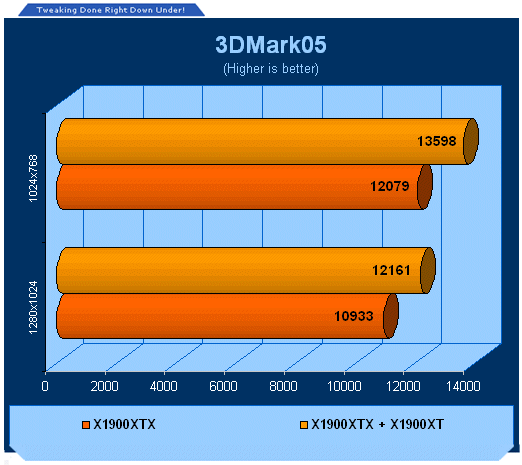 Tweaking Done Right Down Under!

3DMark05
(Higher is better)

1024x768
13598
12079

1280x1024
12161
10933

0 2000 4000 6000 8000 10000 12000 14000

X1900XTX
X1900XTX + X1900XT